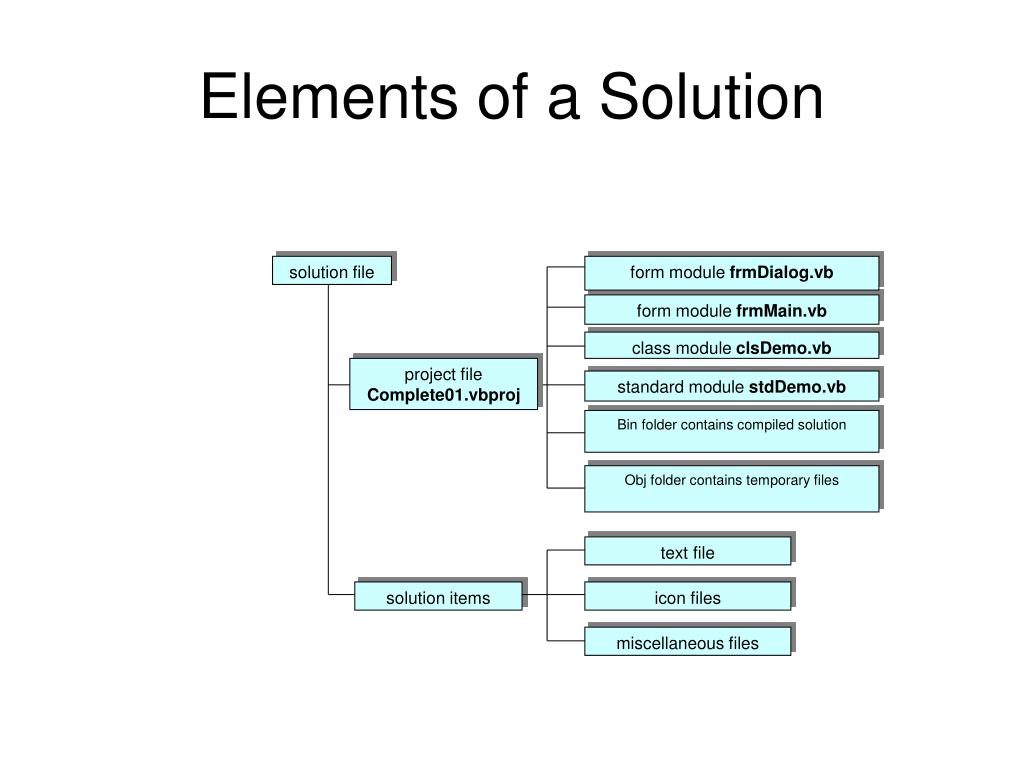 Elements of a Solution

solution file

project file
Complete01.vbproj

form module frmDialog.vb

form module frmMain.vb

class module clsDemo.vb

standard module stdDemo.vb

Bin folder contains compiled solution

Obj folder contains temporary files

solution items

text file

icon files

miscellaneous files